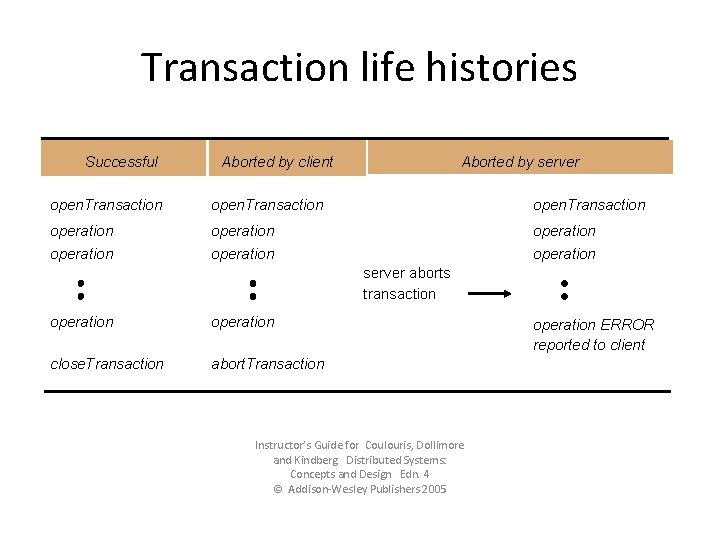 Transaction life histories

| Successful | Aborted by client | Aborted by server | |
|---|---|---|---|
| openTransaction | openTransaction | | openTransaction |
| operation | operation | | operation |
| operation | operation | | operation |
| : | : | server aborts transaction → | : |
| operation | operation | | operation ERROR reported to client |
| closeTransaction | abortTransaction | | |

Instructor's Guide for Coulouris, Dollimore and Kindberg Distributed Systems: Concepts and Design Edn. 4
© Addison-Wesley Publishers 2005